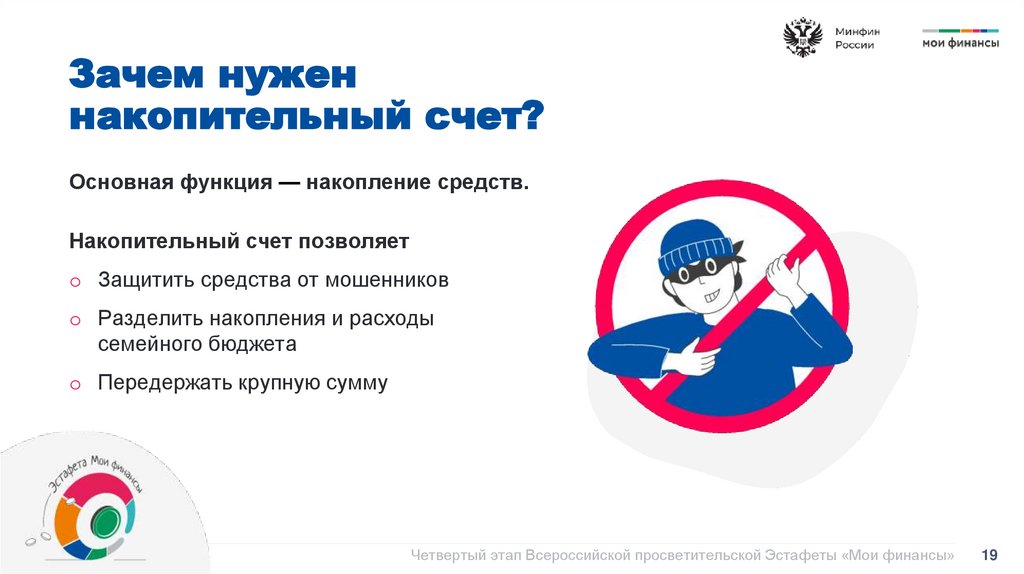 Минфин России

мои финансы

Зачем нужен накопительный счет?

Основная функция — накопление средств.

Накопительный счет позволяет

o Защитить средства от мошенников

o Разделить накопления и расходы семейного бюджета

o Передержать крупную сумму

Эстафета Мои финансы

Четвертый этап Всероссийской просветительской Эстафеты «Мои финансы» 19